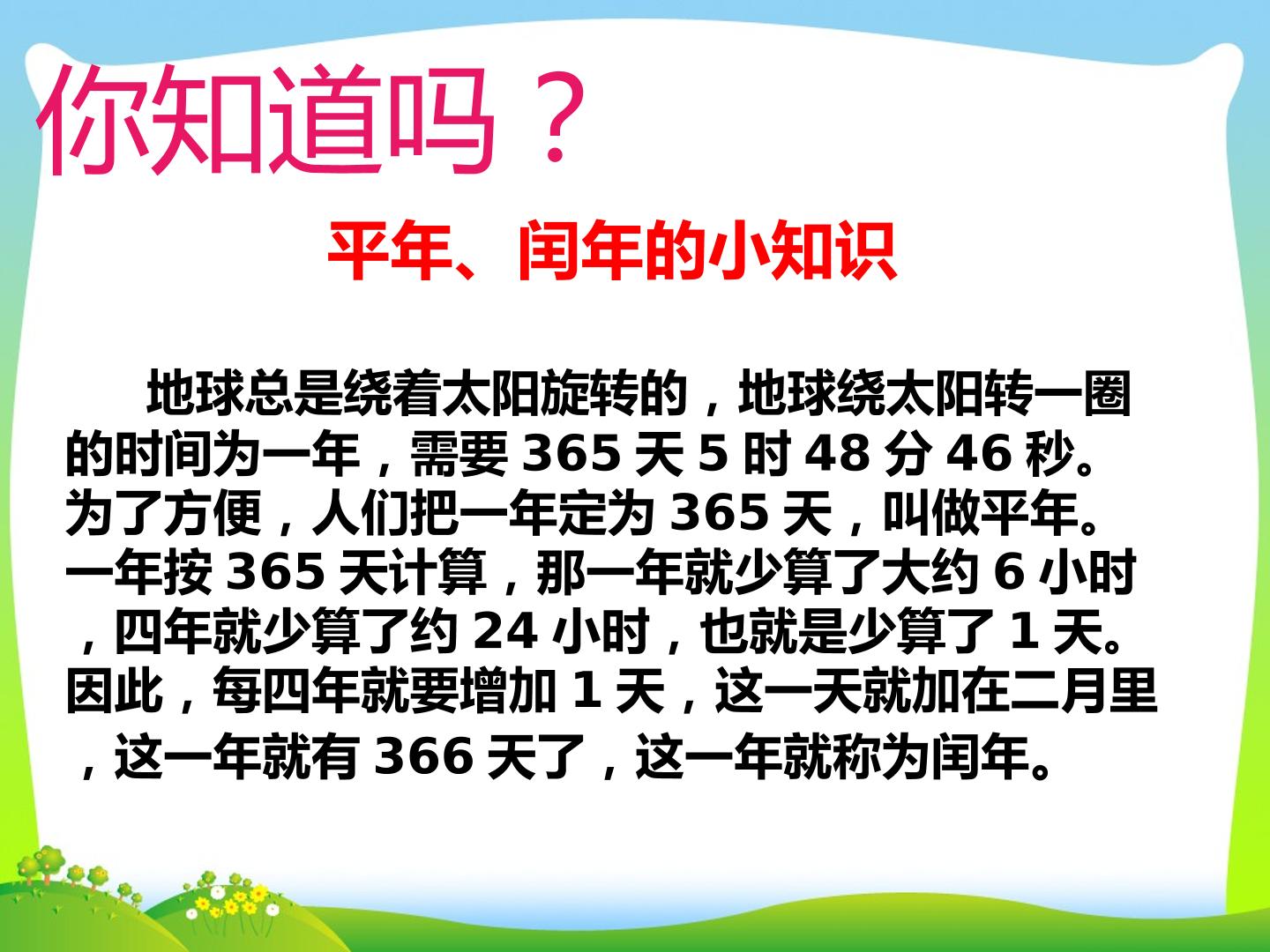 你知道吗？

平年、闰年的小知识

地球总是绕着太阳旋转的，地球绕太阳转一圈的时间为一年，需要 365 天 5 时 48 分 46 秒。为了方便，人们把一年定为 365 天，叫做平年。一年按 365 天计算，那一年就少算了大约 6 小时，四年就少算了约 24 小时，也就是少算了 1 天。因此，每四年就要增加 1 天，这一天就加在二月里，这一年就有 366 天了，这一年就称为闰年。